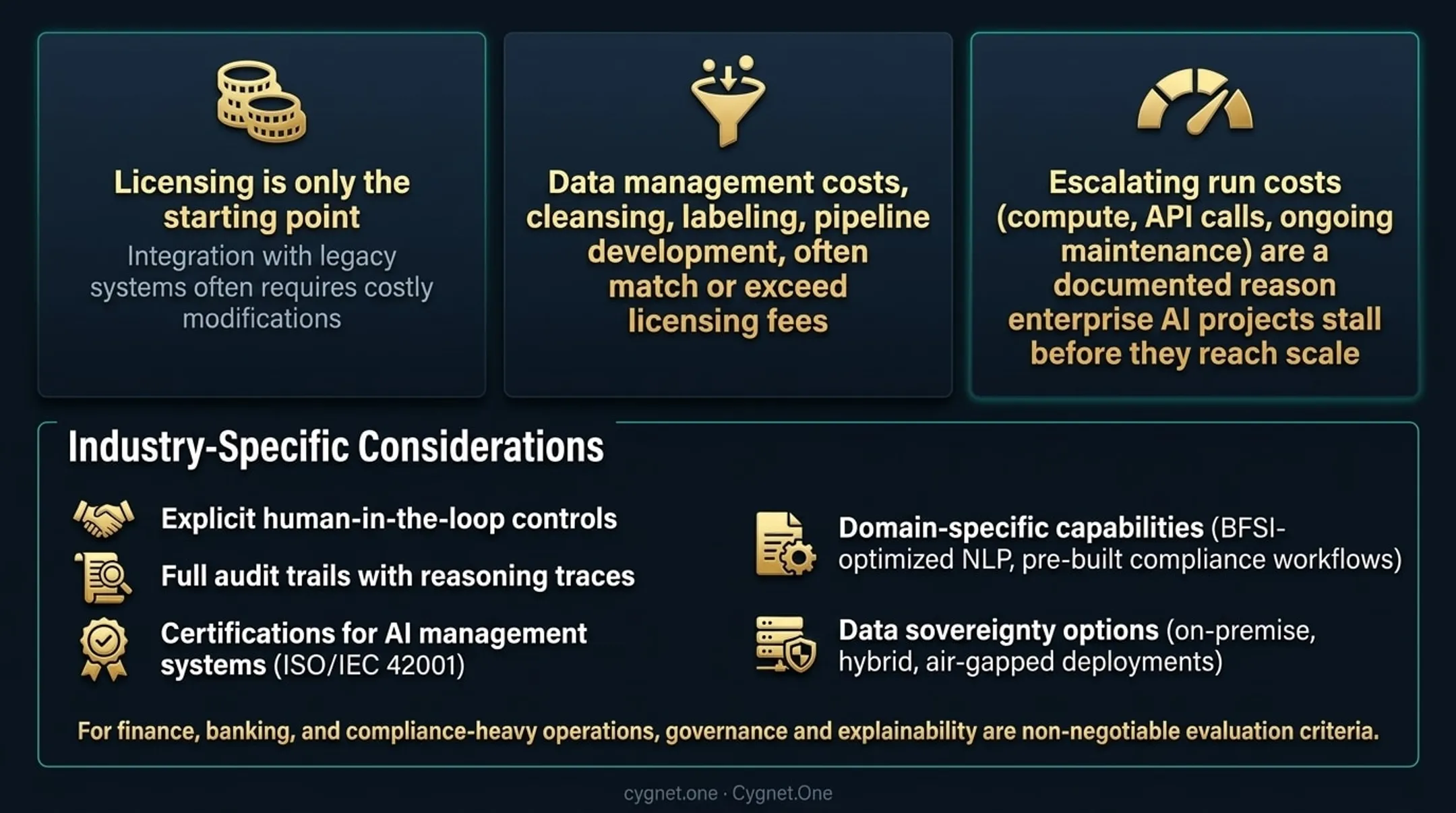 Licensing is only the starting point
Integration with legacy systems often requires costly modifications

Data management costs, cleansing, labeling, pipeline development, often match or exceed licensing fees

Escalating run costs (compute, API calls, ongoing maintenance) are a documented reason enterprise AI projects stall before they reach scale

Industry-Specific Considerations

Explicit human-in-the-loop controls

Full audit trails with reasoning traces

Certifications for AI management systems (ISO/IEC 42001)

Domain-specific capabilities (BFSI-optimized NLP, pre-built compliance workflows)

Data sovereignty options (on-premise, hybrid, air-gapped deployments)

For finance, banking, and compliance-heavy operations, governance and explainability are non-negotiable evaluation criteria.

cygnet.one · Cygnet.One